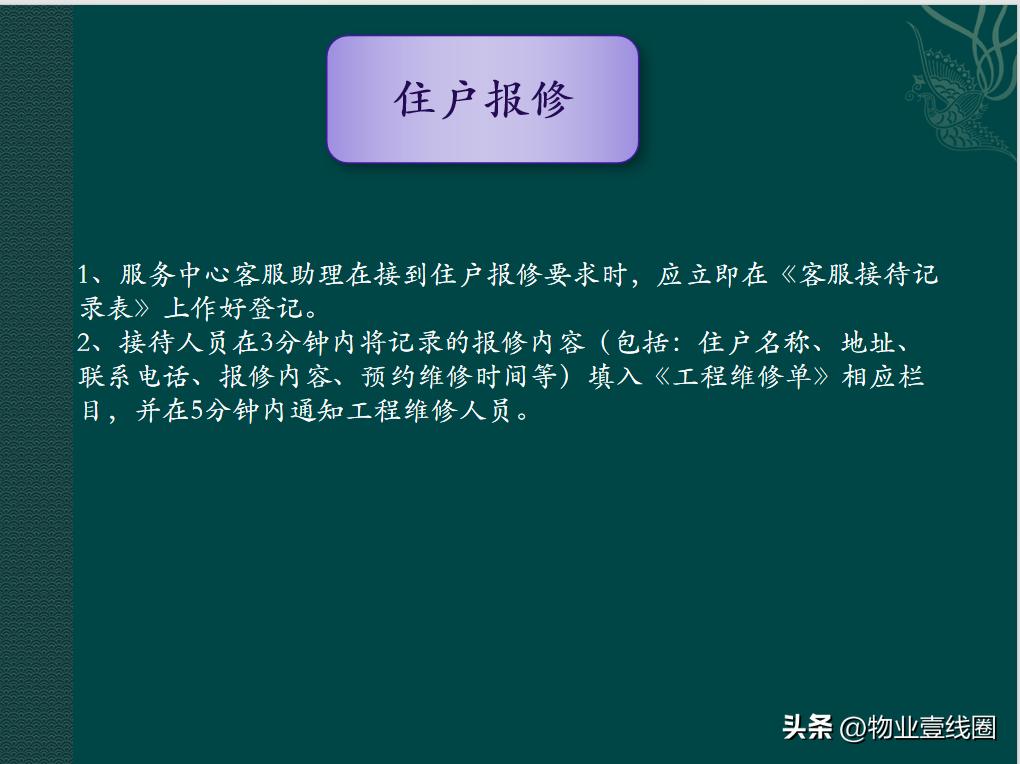 住户报修

1、服务中心客服助理在接到住户报修要求时，应立即在《客服接待记录表》上作好登记。
2、接待人员在3分钟内将记录的报修内容（包括：住户名称、地址、联系电话、报修内容、预约维修时间等）填入《工程维修单》相应栏目，并在5分钟内通知工程维修人员。

头条 @物业壹线圈